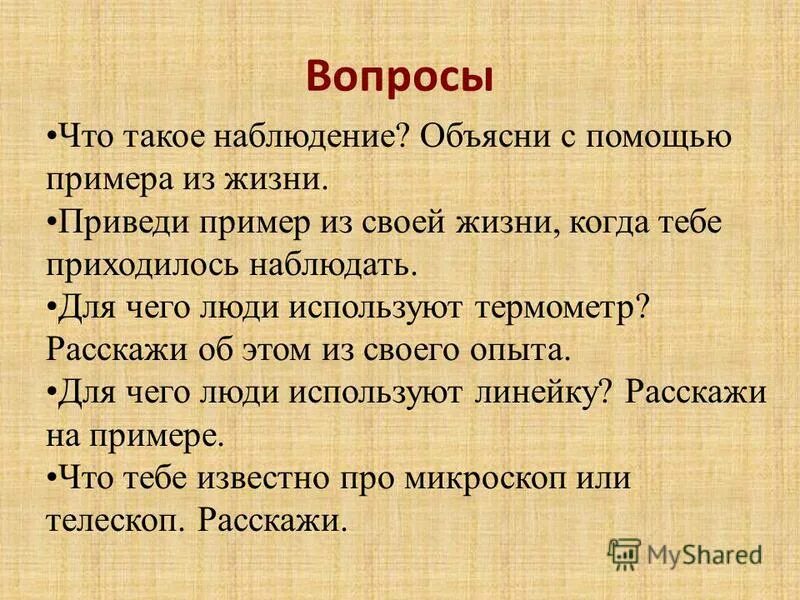 Вопросы

•Что такое наблюдение? Объясни с помощью примера из жизни.
•Приведи пример из своей жизни, когда тебе приходилось наблюдать.
•Для чего люди используют термометр? Расскажи об этом из своего опыта.
•Для чего люди используют линейку? Расскажи на примере.
•Что тебе известно про микроскоп или телескоп. Расскажи.

MyShared